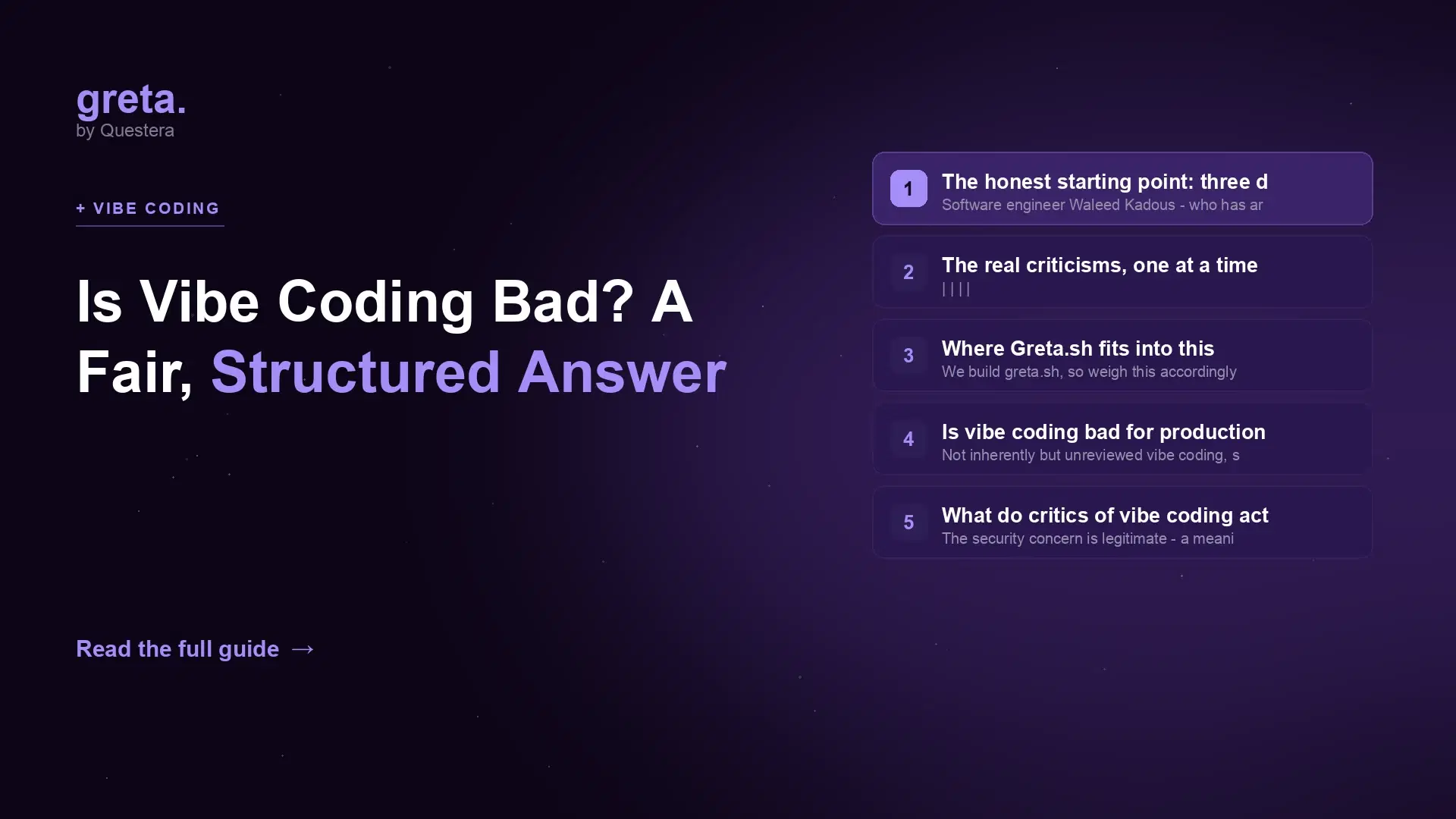 greta.
by Questera

+ VIBE CODING

Is Vibe Coding Bad? A Fair, Structured Answer

Read the full guide →

1 The honest starting point: three d
Software engineer Waleed Kadous - who has ar

2 The real criticisms, one at a time
| | | |

3 Where Greta.sh fits into this
We build greta.sh, so weigh this accordingly

4 Is vibe coding bad for production
Not inherently but unreviewed vibe coding, s

5 What do critics of vibe coding act
The security concern is legitimate - a meani